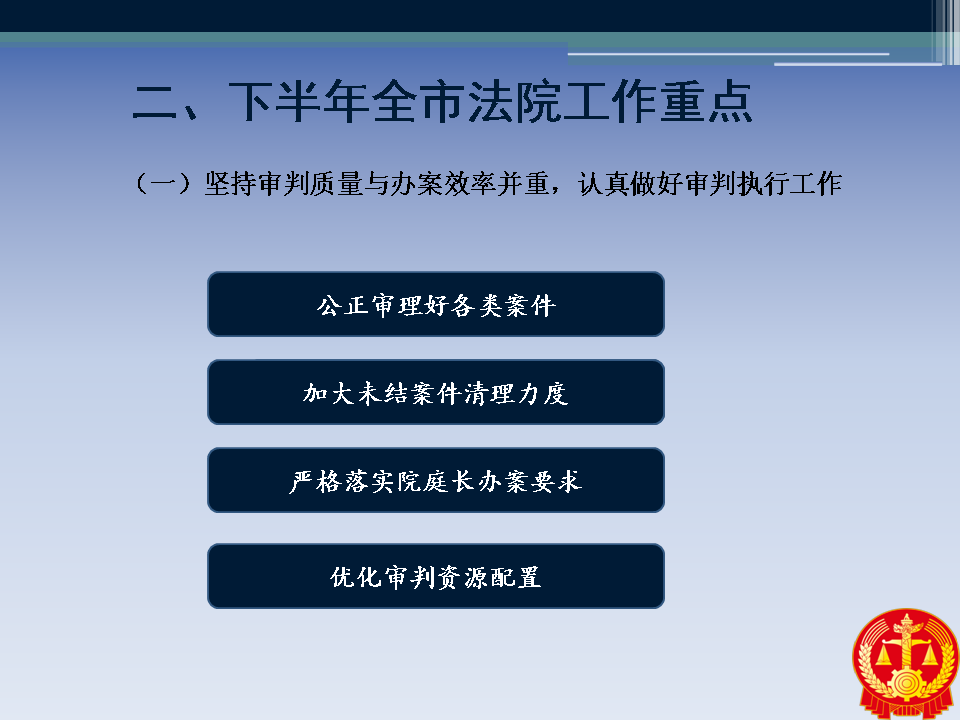 二、下半年全市法院工作重点

（一）坚持审判质量与办案效率并重，认真做好审判执行工作

公正审理好各类案件

加大未结案件清理力度

严格落实院庭长办案要求

优化审判资源配置